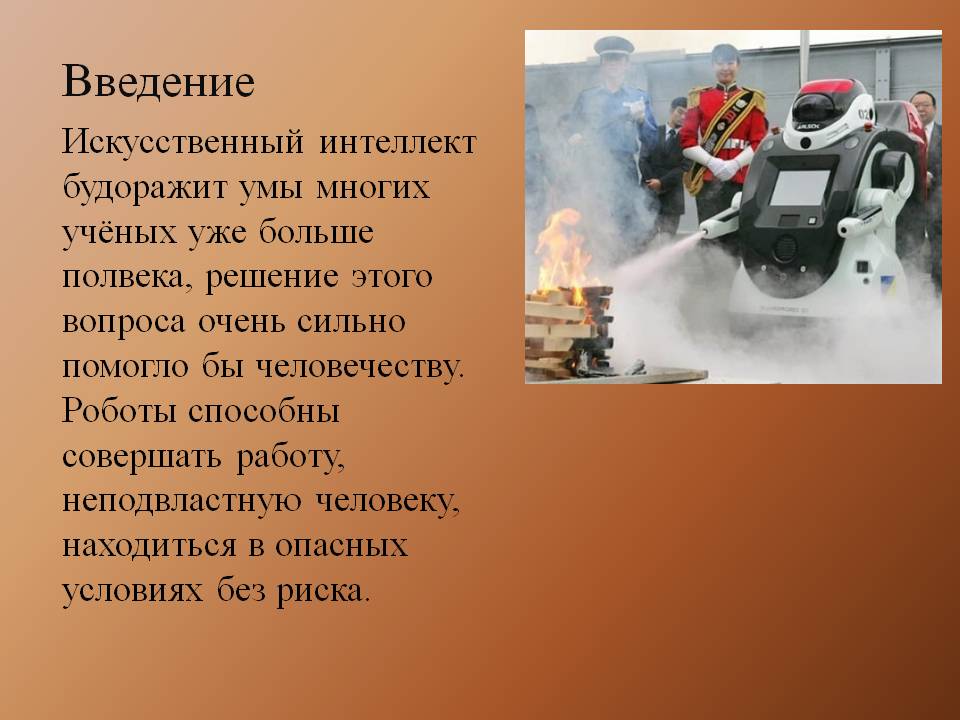 Введение

Искусственный интеллект будоражит умы многих учёных уже больше полвека, решение этого вопроса очень сильно помогло бы человечеству. Роботы способны совершать работу, неподвластную человеку, находиться в опасных условиях без риска.